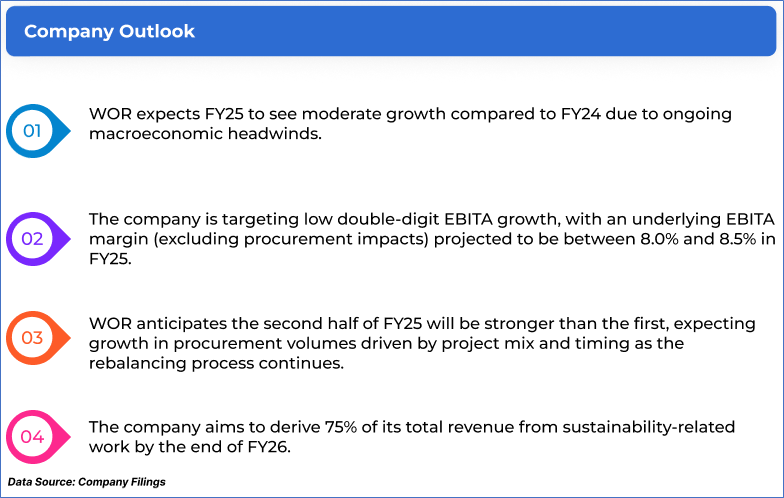 Company Outlook

01

WOR expects FY25 to see moderate growth compared to FY24 due to ongoing macroeconomic headwinds.

02

The company is targeting low double-digit EBITA growth, with an underlying EBITA margin (excluding procurement impacts) projected to be between 8.0% and 8.5% in FY25.

03

WOR anticipates the second half of FY25 will be stronger than the first, expecting growth in procurement volumes driven by project mix and timing as the rebalancing process continues.

04

The company aims to derive 75% of its total revenue from sustainability-related work by the end of FY26.

Data Source: Company Filings